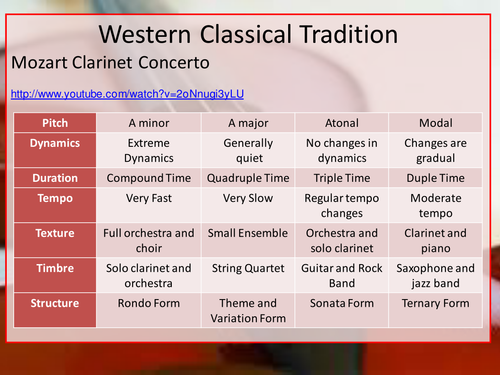 Western Classical Tradition

Mozart Clarinet Concerto

http://www.youtube.com/watch?v=2oNnugi3yLU

| Pitch | A minor | A major | Atonal | Modal |
|---|---|---|---|---|
| Dynamics | Extreme Dynamics | Generally quiet | No changes in dynamics | Changes are gradual |
| Duration | Compound Time | Quadruple Time | Triple Time | Duple Time |
| Tempo | Very Fast | Very Slow | Regular tempo changes | Moderate tempo |
| Texture | Full orchestra and choir | Small Ensemble | Orchestra and solo clarinet | Clarinet and piano |
| Timbre | Solo clarinet and orchestra | String Quartet | Guitar and Rock Band | Saxophone and jazz band |
| Structure | Rondo Form | Theme and Variation Form | Sonata Form | Ternary Form |